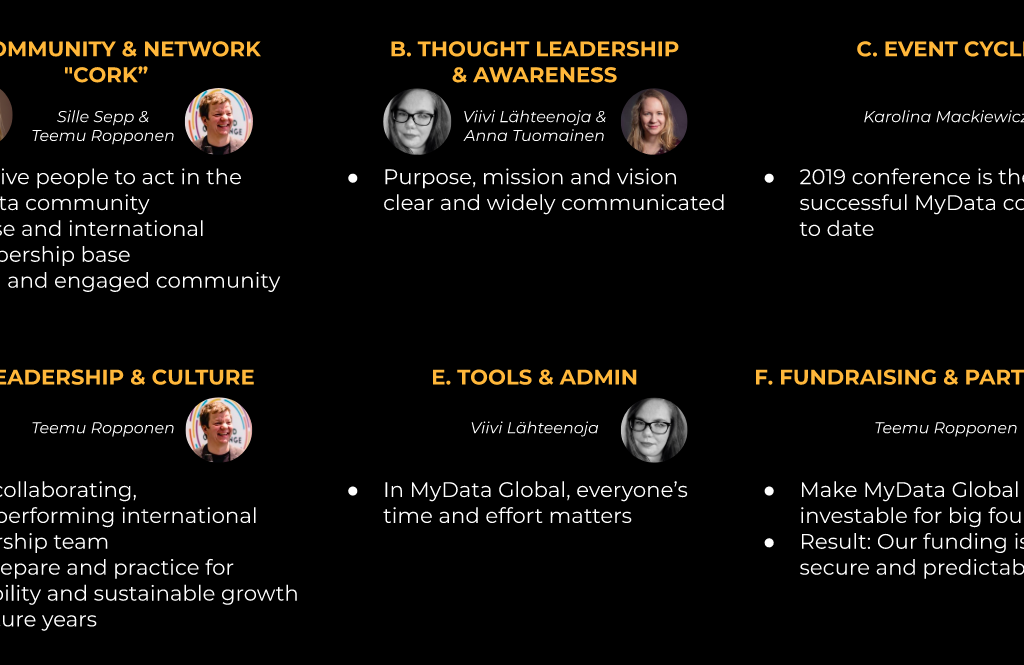 OMMUNITY & NETWORK "CORK"

Sille Sepp & Teemu Ropponen

ive people to act in the ta community
se and international bership base
and engaged community

B. THOUGHT LEADERSHIP & AWARENESS

Viivi Lähteenoja & Anna Tuomainen

● Purpose, mission and vision clear and widely communicated

C. EVENT CYCL

Karolina Mackiewicz

● 2019 conference is the successful MyData co to date

EADERSHIP & CULTURE

Teemu Ropponen

collaborating, performing international rship team
epare and practice for bility and sustainable growth ure years

E. TOOLS & ADMIN

Viivi Lähteenoja

● In MyData Global, everyone's time and effort matters

F. FUNDRAISING & PART

Teemu Ropponen

● Make MyData Global investable for big fou
● Result: Our funding is secure and predictab